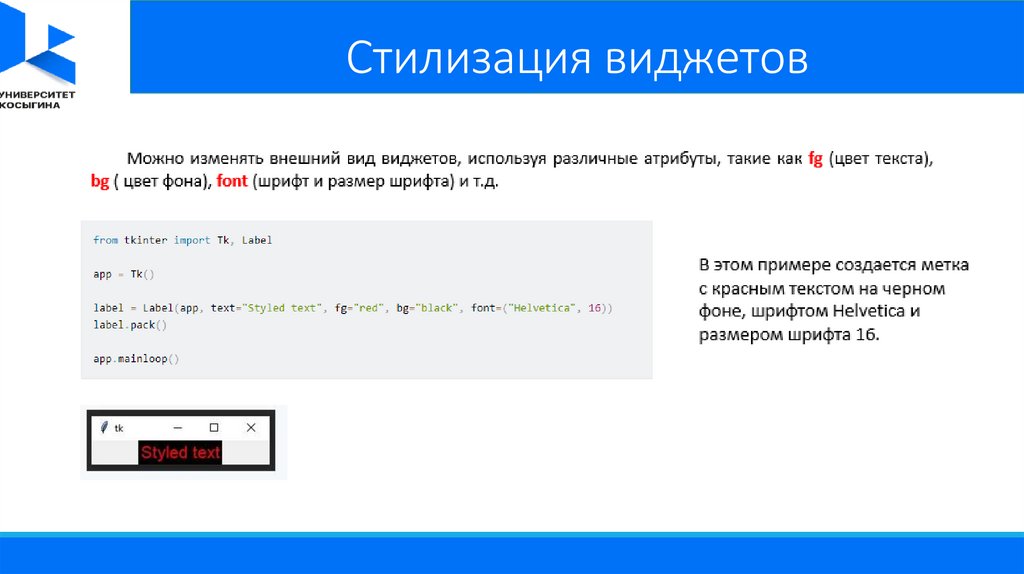 УНИВЕРСИТЕТ КОСЫГИНА

Стилизация виджетов

Можно изменять внешний вид виджетов, используя различные атрибуты, такие как fg (цвет текста), bg ( цвет фона), font (шрифт и размер шрифта) и т.д.

from tkinter import Tk, Label

app = Tk()

label = Label(app, text="Styled text", fg="red", bg="black", font=("Helvetica", 16))
label.pack()

app.mainloop()

В этом примере создается метка с красным текстом на черном фоне, шрифтом Helvetica и размером шрифта 16.

tk

Styled text